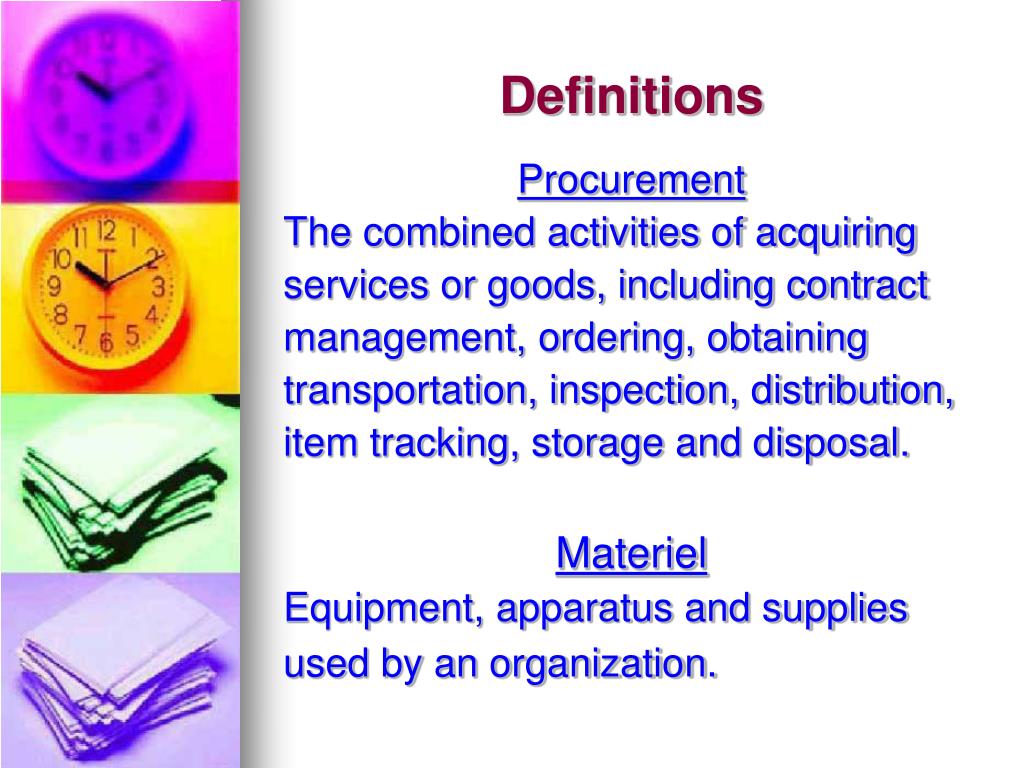 Definitions

Procurement
The combined activities of acquiring services or goods, including contract management, ordering, obtaining transportation, inspection, distribution, item tracking, storage and disposal.

Materiel
Equipment, apparatus and supplies used by an organization.